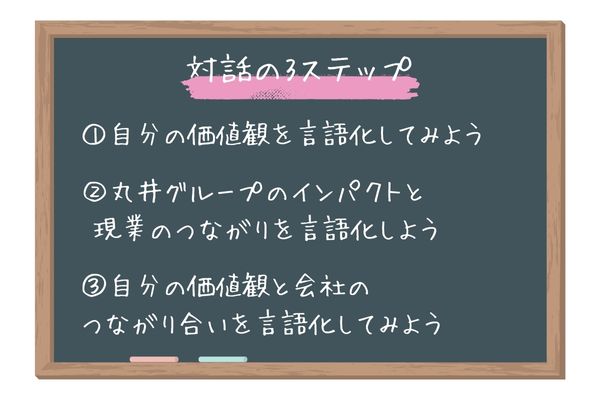 対話の3ステップ

①自分の価値観を言語化してみよう

②丸井グループのインパクトと現業のつながりを言語化しよう

③自分の価値観と会社のつながり合いを言語化してみよう